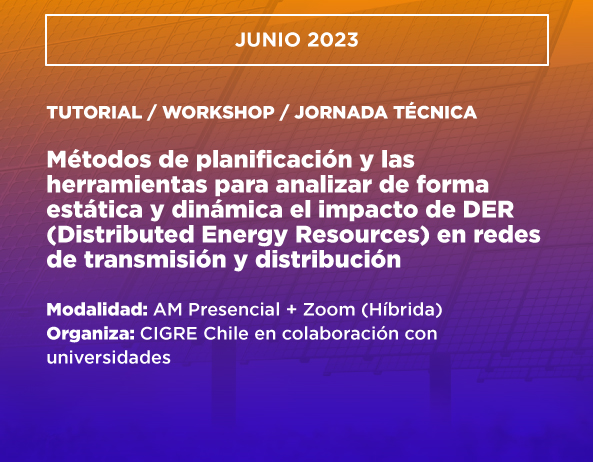 JUNIO 2023

TUTORIAL / WORKSHOP / JORNADA TÉCNICA

Métodos de planificación y las herramientas para analizar de forma estática y dinámica el impacto de DER (Distributed Energy Resources) en redes de transmisión y distribución

Modalidad: AM Presencial + Zoom (Híbrida)
Organiza: CIGRE Chile en colaboración con universidades